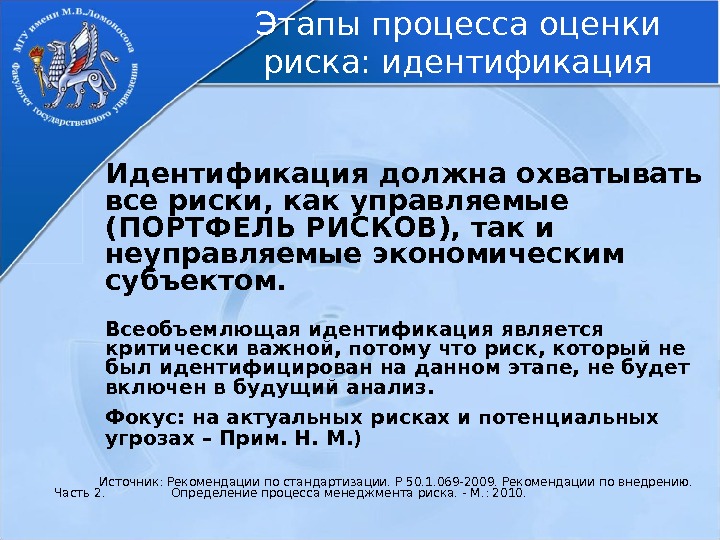 МГУ имени М.В.Ломоносова
Факультет государственного управления

Этапы процесса оценки риска: идентификация

Идентификация должна охватывать все риски, как управляемые (ПОРТФЕЛЬ РИСКОВ), так и неуправляемые экономическим субъектом.

Всеобъемлющая идентификация является критически важной, потому что риск, который не был идентифицирован на данном этапе, не будет включен в будущий анализ.

Фокус: на актуальных рисках и потенциальных угрозах – Прим. Н. М.)

Источник: Рекомендации по стандартизации. Р 50.1.069-2009. Рекомендации по внедрению. Часть 2. Определение процесса менеджмента риска. - М.: 2010.